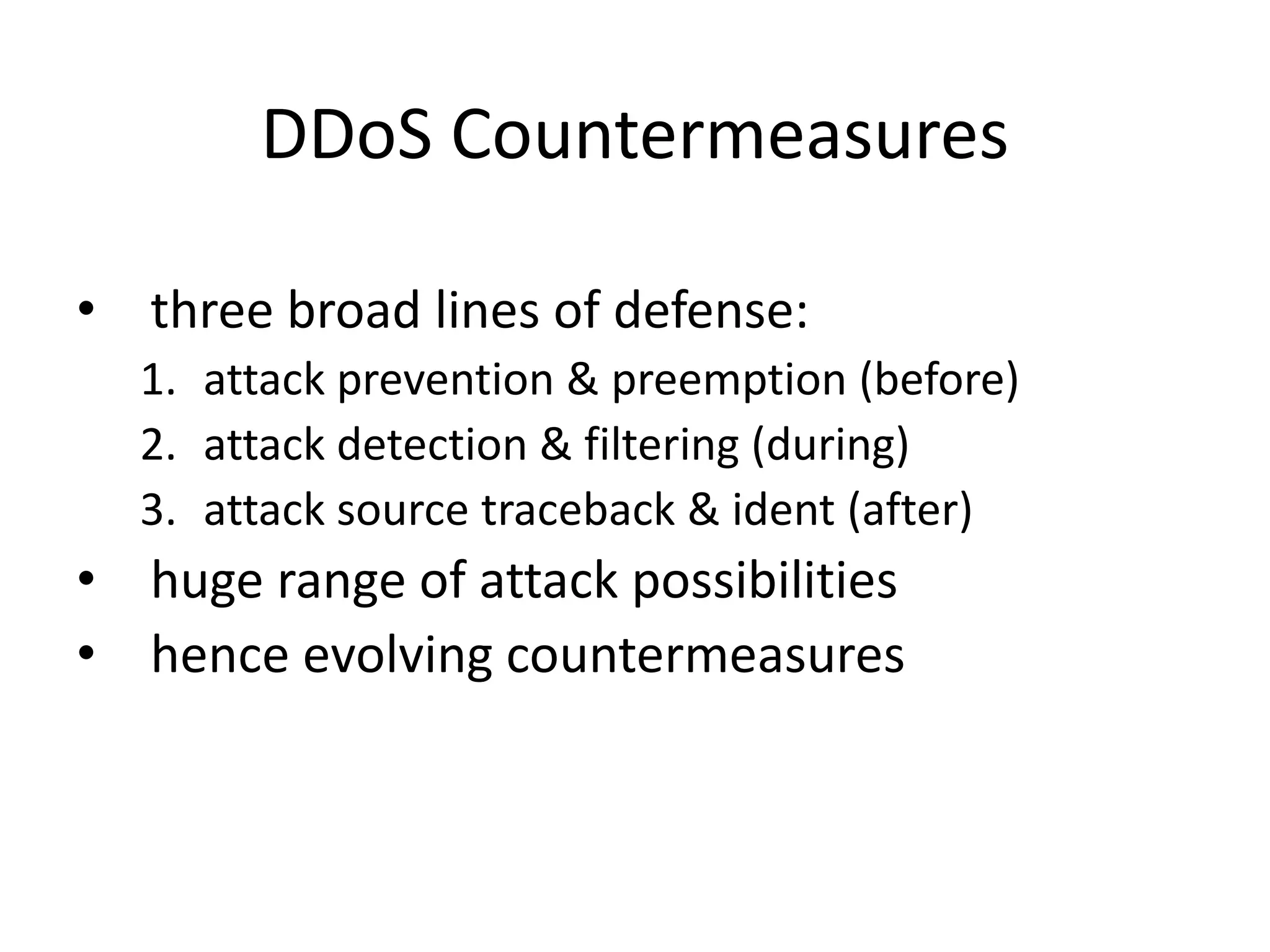 DDoS Countermeasures

• three broad lines of defense:
1. attack prevention & preemption (before)
2. attack detection & filtering (during)
3. attack source traceback & ident (after)
• huge range of attack possibilities
• hence evolving countermeasures